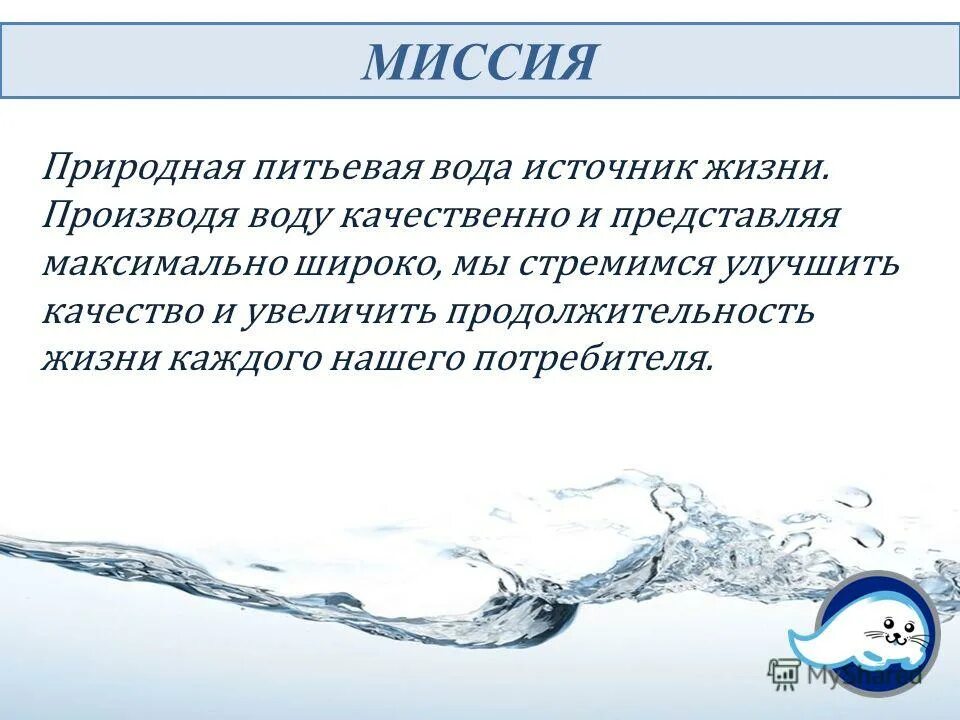 МИССИЯ

Природная питьевая вода источник жизни. Производя воду качественно и представляя максимально широко, мы стремимся улучшить качество и увеличить продолжительность жизни каждого нашего потребителя.

MyShared